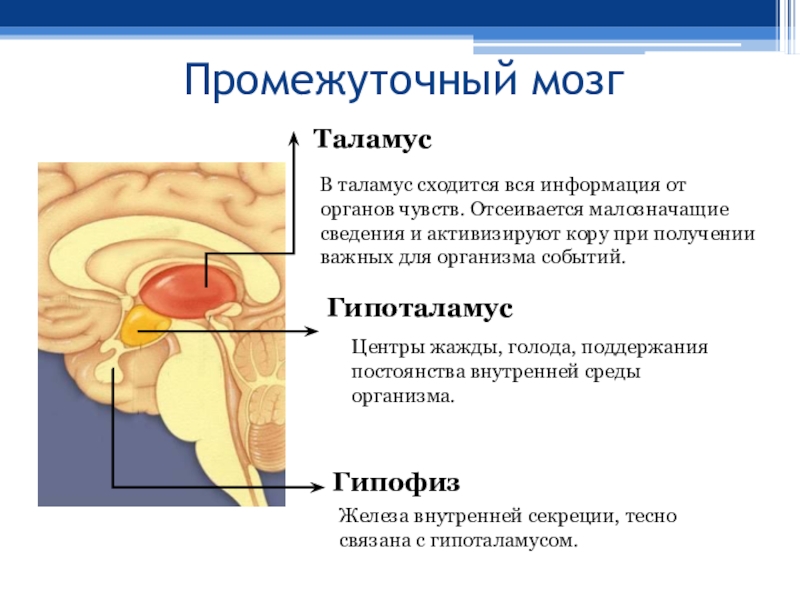 Промежуточный мозг

Таламус

В таламус сходится вся информация от органов чувств. Отсеивается малозначащие сведения и активизируют кору при получении важных для организма событий.

Гипоталамус

Центры жажды, голода, поддержания постоянства внутренней среды организма.

Гипофиз

Железа внутренней секреции, тесно связана с гипоталамусом.